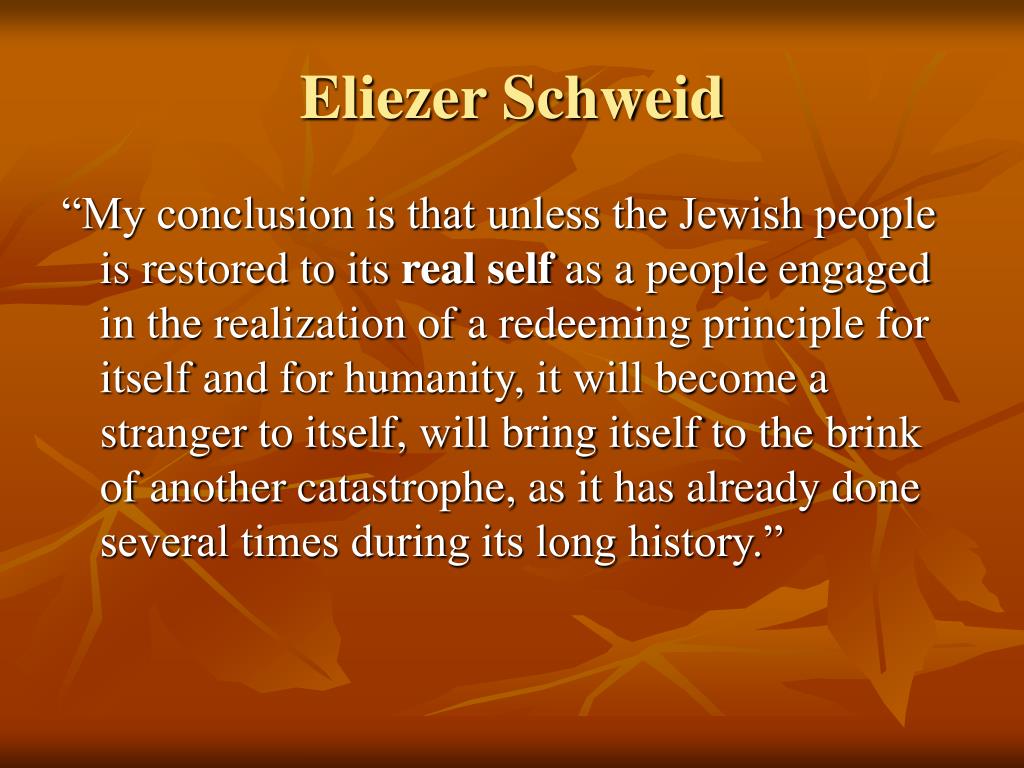 Eliezer Schweid

“My conclusion is that unless the Jewish people is restored to its real self as a people engaged in the realization of a redeeming principle for itself and for humanity, it will become a stranger to itself, will bring itself to the brink of another catastrophe, as it has already done several times during its long history.”